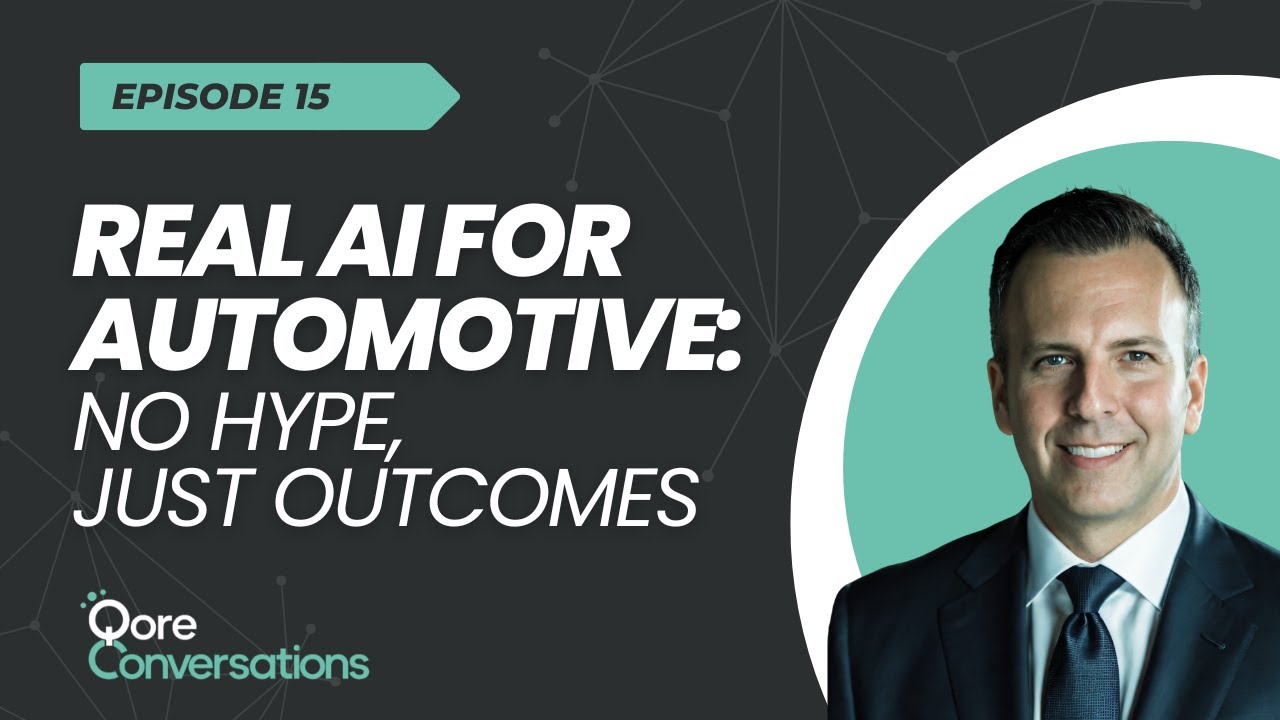 EPISODE 15

REAL AI FOR AUTOMOTIVE: NO HYPE, JUST OUTCOMES

Qore Conversations